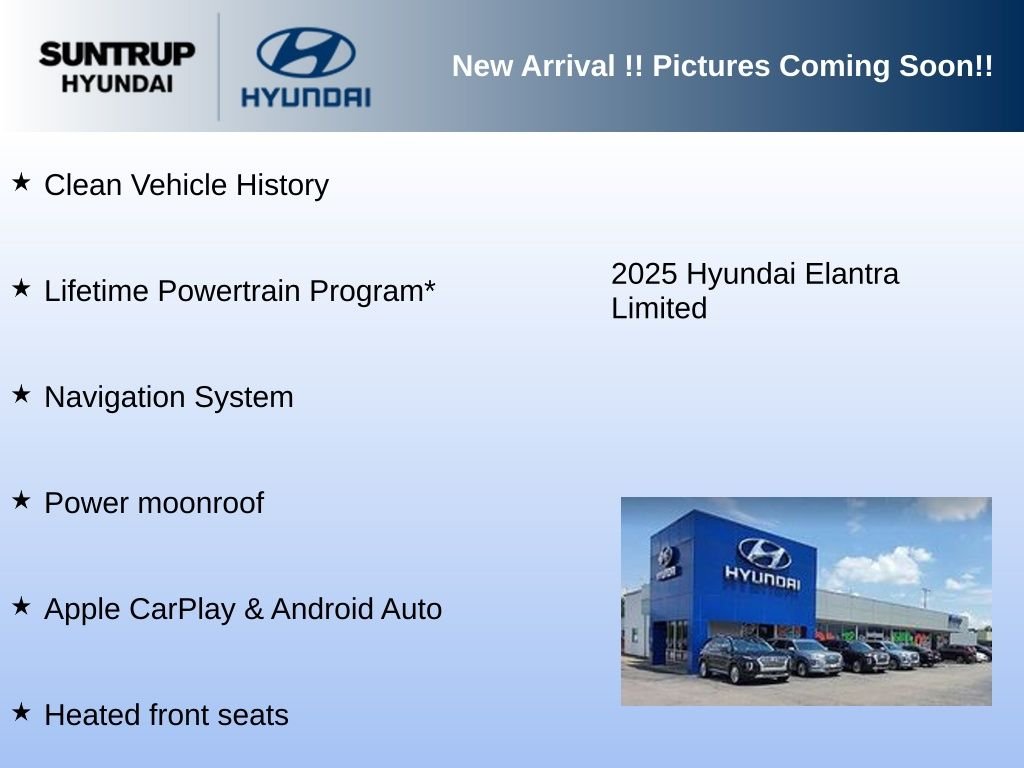 SUNTRUP HYUNDAI

HYUNDAI

New Arrival !! Pictures Coming Soon!!

★ Clean Vehicle History

★ Lifetime Powertrain Program*

★ Navigation System

★ Power moonroof

★ Apple CarPlay & Android Auto

★ Heated front seats

2025 Hyundai Elantra Limited

HYUNDAI

HYUNDAI